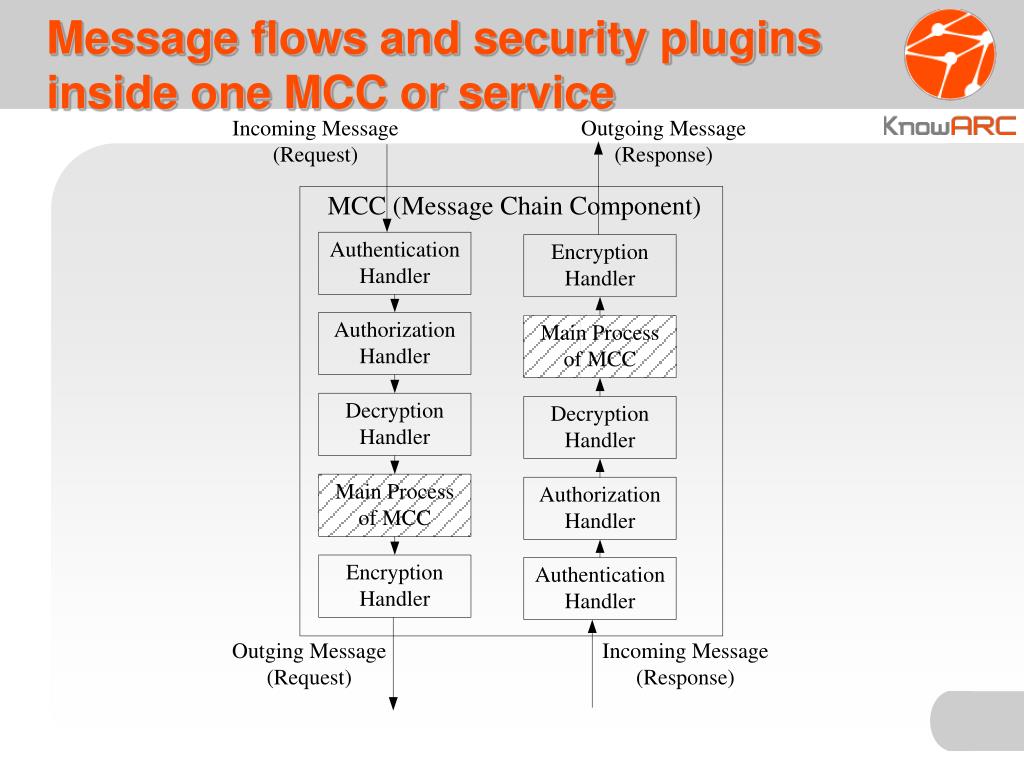 Message flows and security plugins inside one MCC or service

KnowARC

Incoming Message
(Request)

Outgoing Message
(Response)

MCC (Message Chain Component)

Authentication Handler

Authorization Handler

Decryption Handler

Main Process of MCC

Encryption Handler

Encryption Handler

Main Process of MCC

Decryption Handler

Authorization Handler

Authentication Handler

Outging Message
(Request)

Incoming Message
(Response)